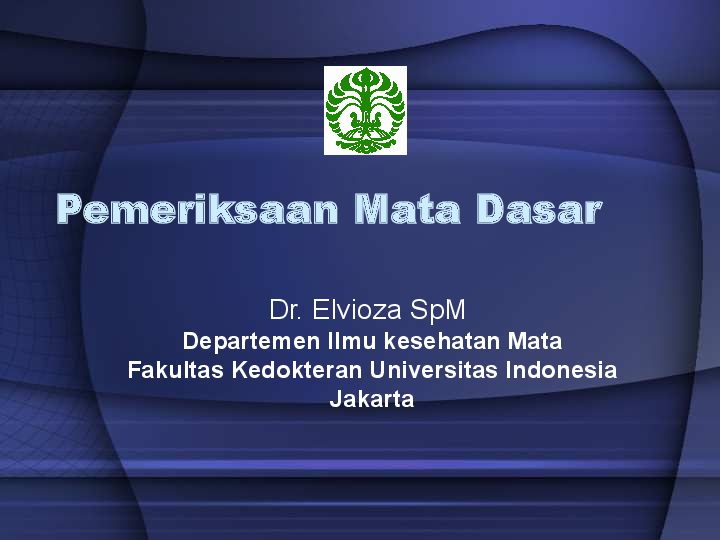 Pemeriksaan Mata Dasar

Dr. Elvioza SpM
Departemen Ilmu kesehatan Mata
Fakultas Kedokteran Universitas Indonesia
Jakarta